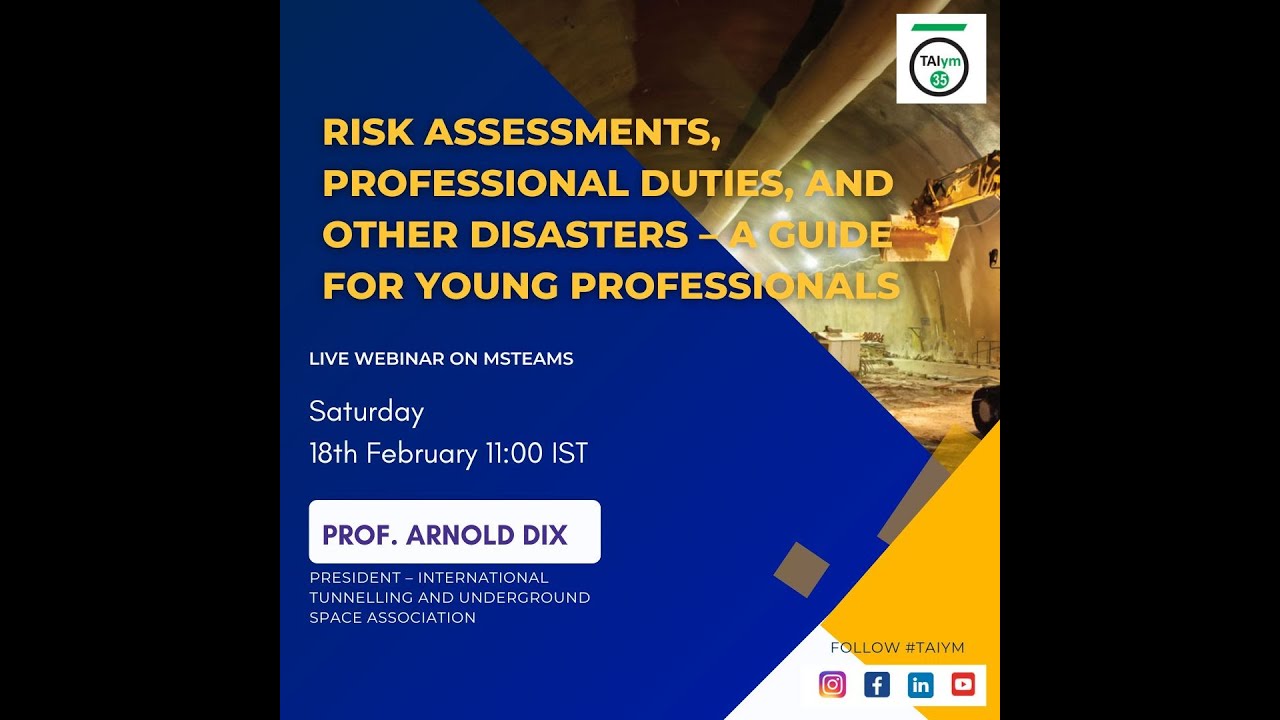 TAIym 35

RISK ASSESSMENTS, PROFESSIONAL DUTIES, AND OTHER DISASTERS – A GUIDE FOR YOUNG PROFESSIONALS

LIVE WEBINAR ON MSTEAMS

Saturday
18th February 11:00 IST

PROF. ARNOLD DIX

PRESIDENT – INTERNATIONAL TUNNELLING AND UNDERGROUND SPACE ASSOCIATION

FOLLOW #TAIYM